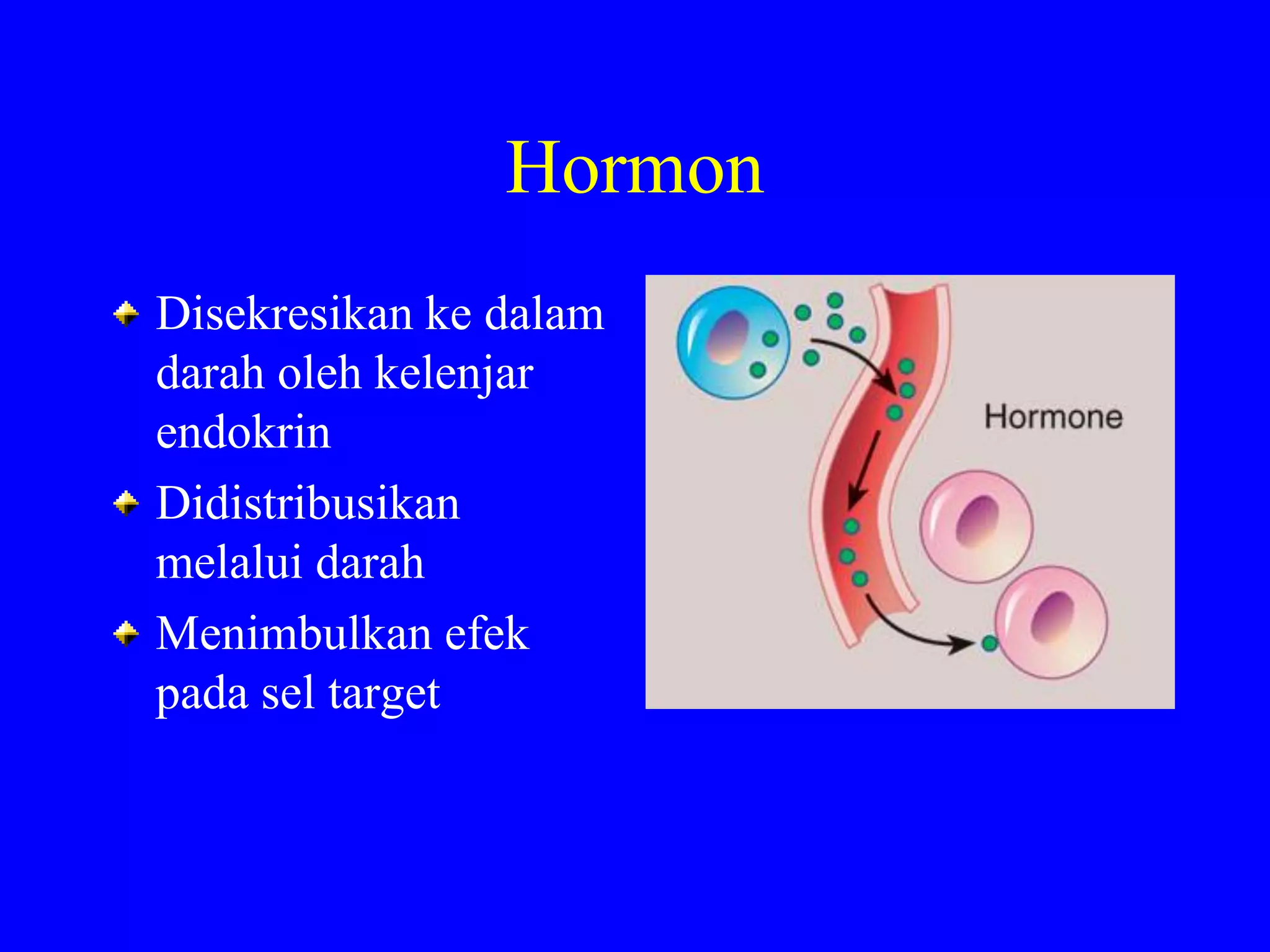 Hormon

Disekresikan ke dalam darah oleh kelenjar endokrin

Didistribusikan melalui darah

Menimbulkan efek pada sel target

Hormone